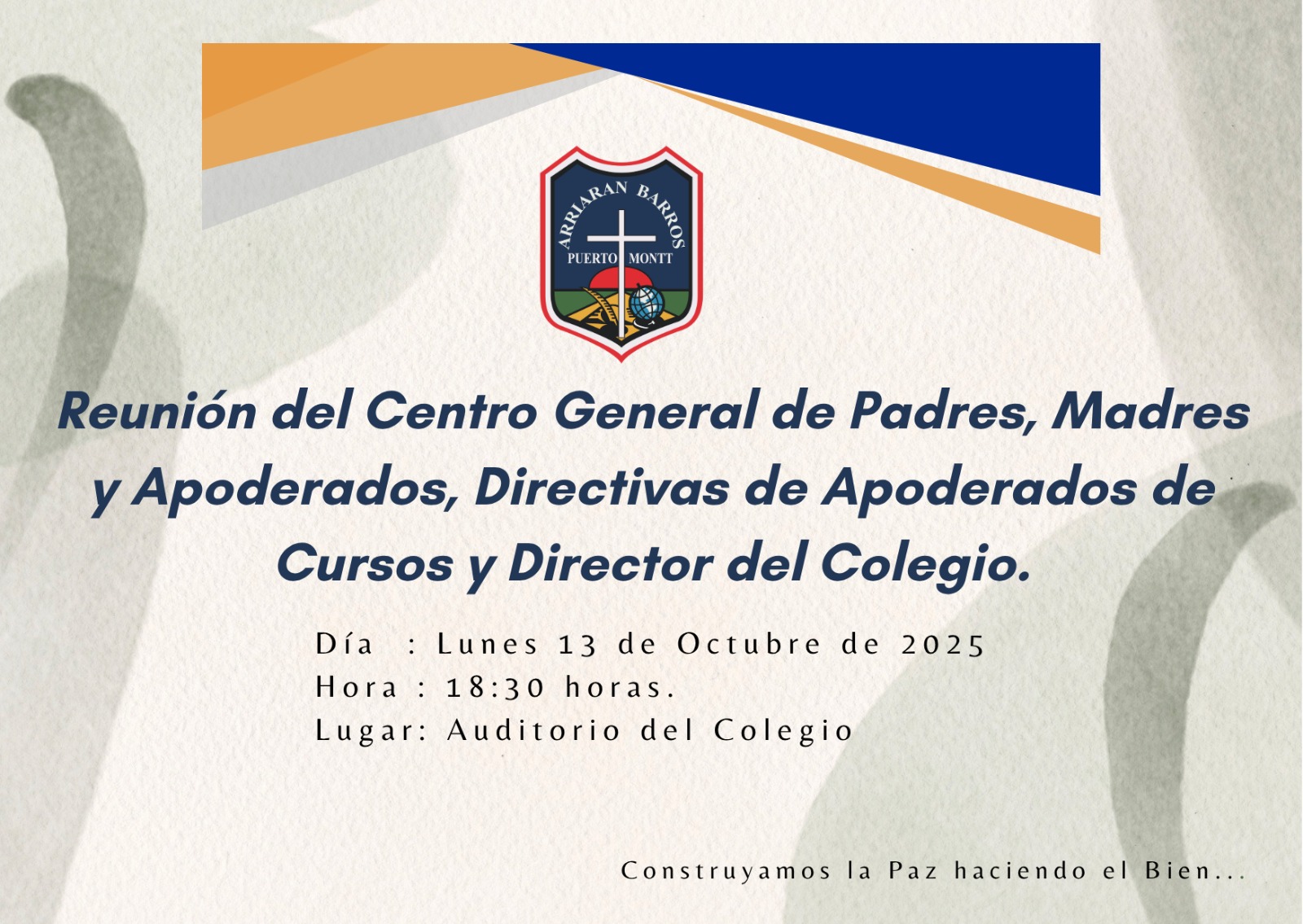 ARRIARAN BARROS
PUERTO MONTT

Reunión del Centro General de Padres, Madres y Apoderados, Directivas de Apoderados de Cursos y Director del Colegio.

Día : Lunes 13 de Octubre de 2025
Hora : 18:30 horas.
Lugar: Auditorio del Colegio

Construyamos la Paz haciendo el Bien...